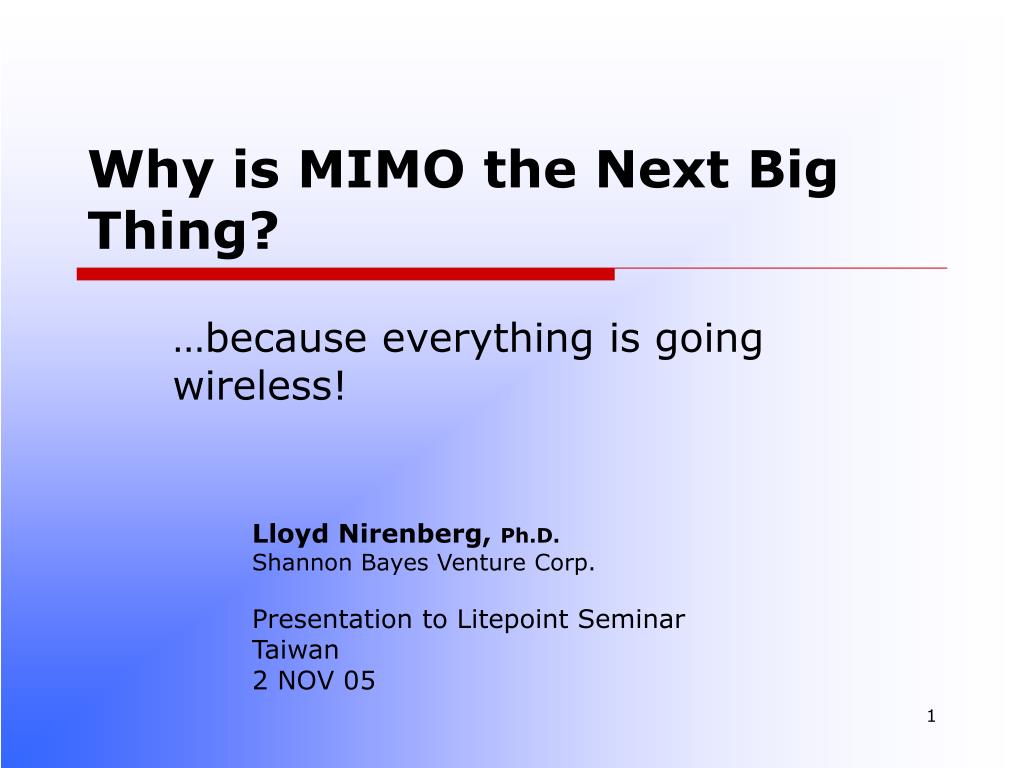 Why is MIMO the Next Big Thing?

…because everything is going wireless!

Lloyd Nirenberg, Ph.D.
Shannon Bayes Venture Corp.

Presentation to Litepoint Seminar
Taiwan
2 NOV 05

1